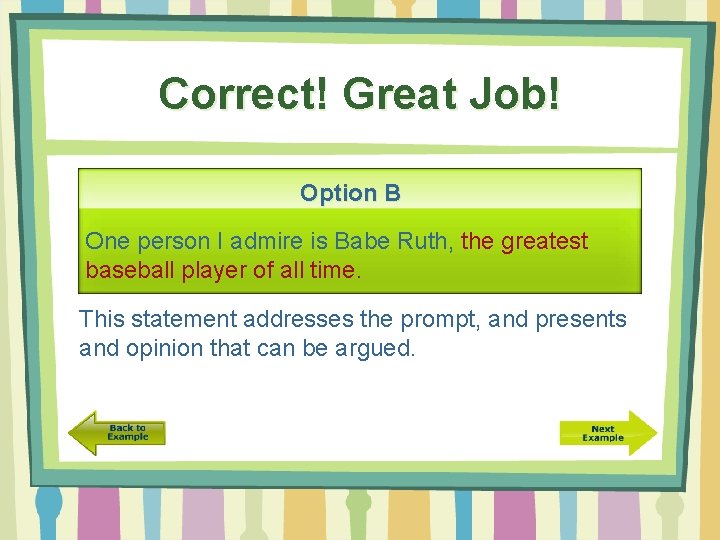 Correct! Great Job!

Option B

One person I admire is Babe Ruth, the greatest baseball player of all time.

This statement addresses the prompt, and presents and opinion that can be argued.

Back to Example

Next Example